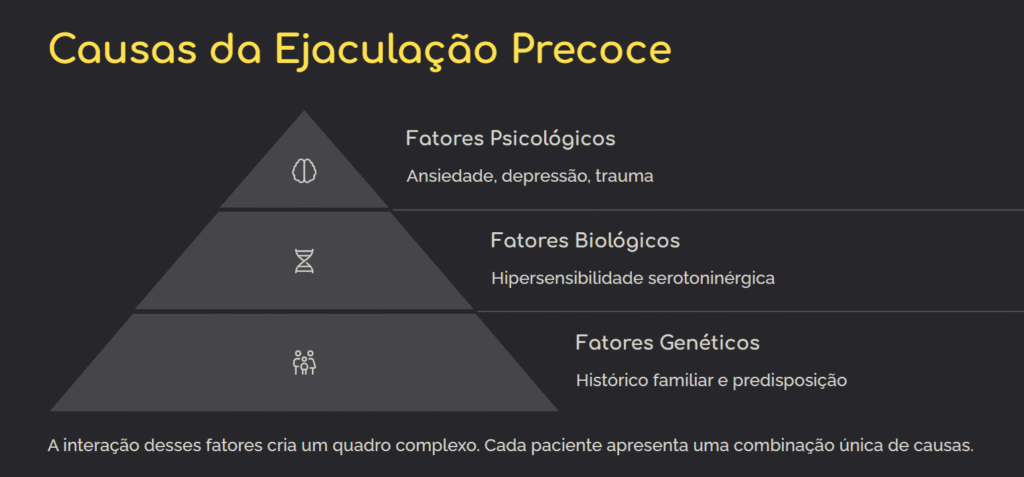 Causas da Ejaculação Precoce

Fatores Psicológicos

Ansiedade, depressão, trauma

Fatores Biológicos

Hipersensibilidade serotoninérgica

Fatores Genéticos

Histórico familiar e predisposição

A interação desses fatores cria um quadro complexo. Cada paciente apresenta uma combinação única de causas.